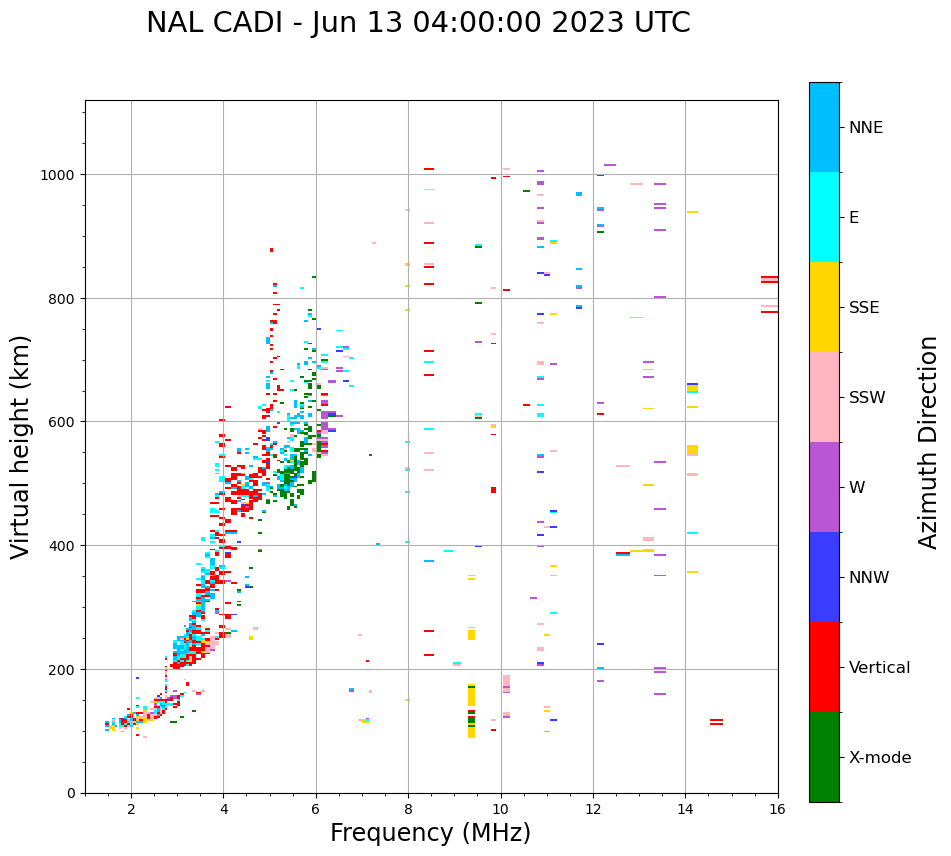 NAL CADI - Jun 13 04:00:00 2023 UTC

Virtual height (km)

1000
800
600
400
200
0

2
4
6
8
10
12
14
16

Frequency (MHz)

NNE
E
SSE
SSW
W
NNW
Vertical
X-mode

Azimuth Direction